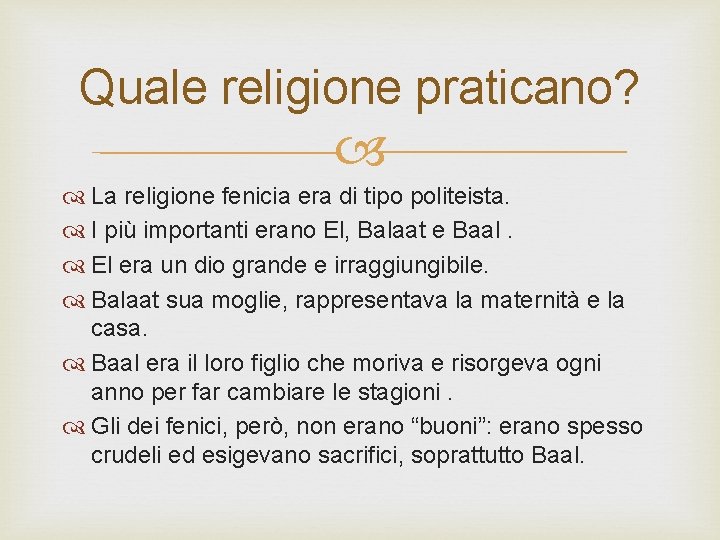 Quale religione praticano?

La religione fenicia era di tipo politeista.

I più importanti erano El, Balaat e Baal .

El era un dio grande e irraggiungibile.

Balaat sua moglie, rappresentava la maternità e la casa.

Baal era il loro figlio che moriva e risorgeva ogni anno per far cambiare le stagioni .

Gli dei fenici, però, non erano “buoni”: erano spesso crudeli ed esigevano sacrifici, soprattutto Baal.